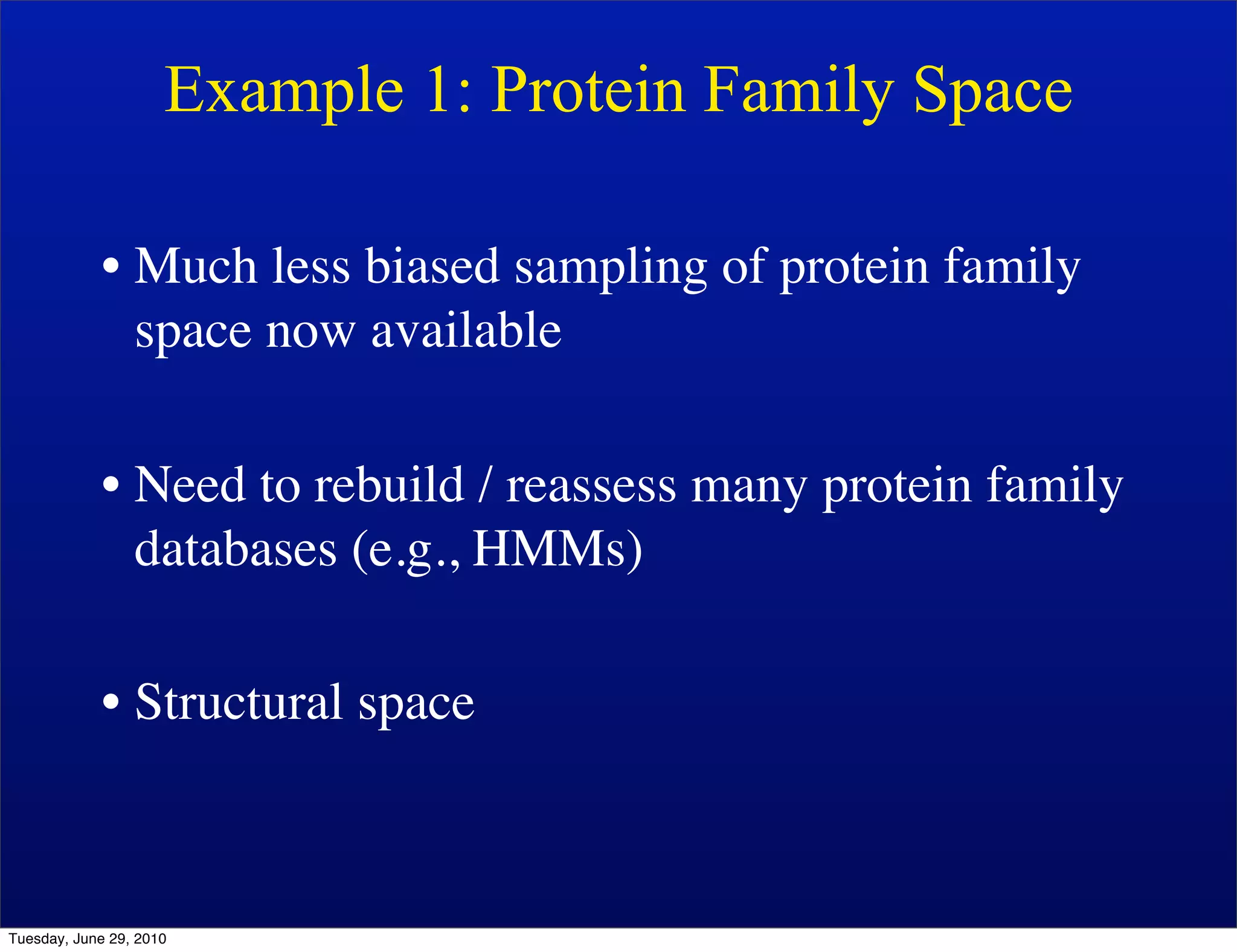 Example 1: Protein Family Space

• Much less biased sampling of protein family space now available

• Need to rebuild / reassess many protein family databases (e.g., HMMs)

• Structural space

Tuesday, June 29, 2010